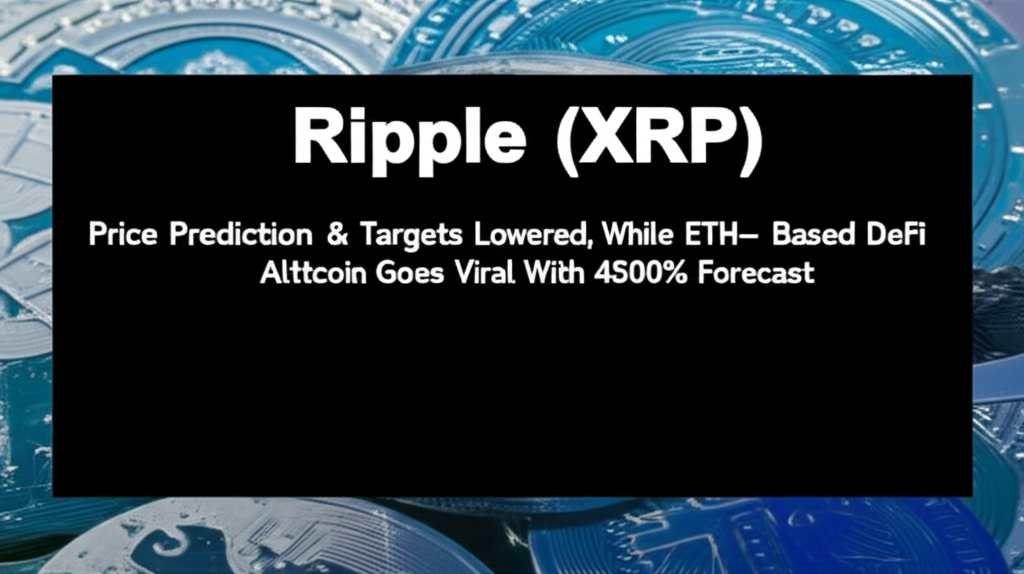 Ripple (XRP)

Price Prediction & Targets Lowered, While ETH– Based DeFi Alttcoin Goes Viral With 4500% Forecast